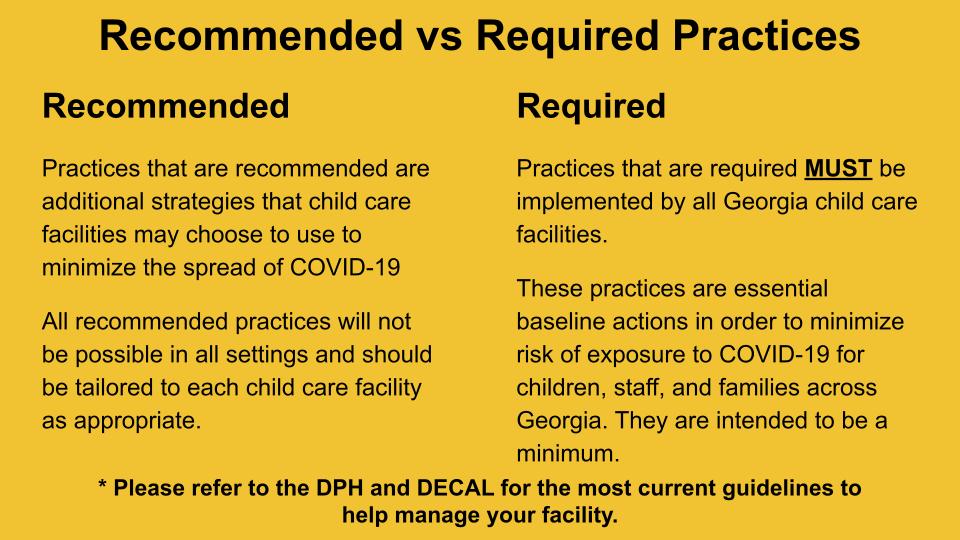 Recommended vs Required Practices

Recommended

Practices that are recommended are additional strategies that child care facilities may choose to use to minimize the spread of COVID-19

All recommended practices will not be possible in all settings and should be tailored to each child care facility as appropriate.

Required

Practices that are required MUST be implemented by all Georgia child care facilities.

These practices are essential baseline actions in order to minimize risk of exposure to COVID-19 for children, staff, and families across Georgia. They are intended to be a minimum.

* Please refer to the DPH and DECAL for the most current guidelines to help manage your facility.